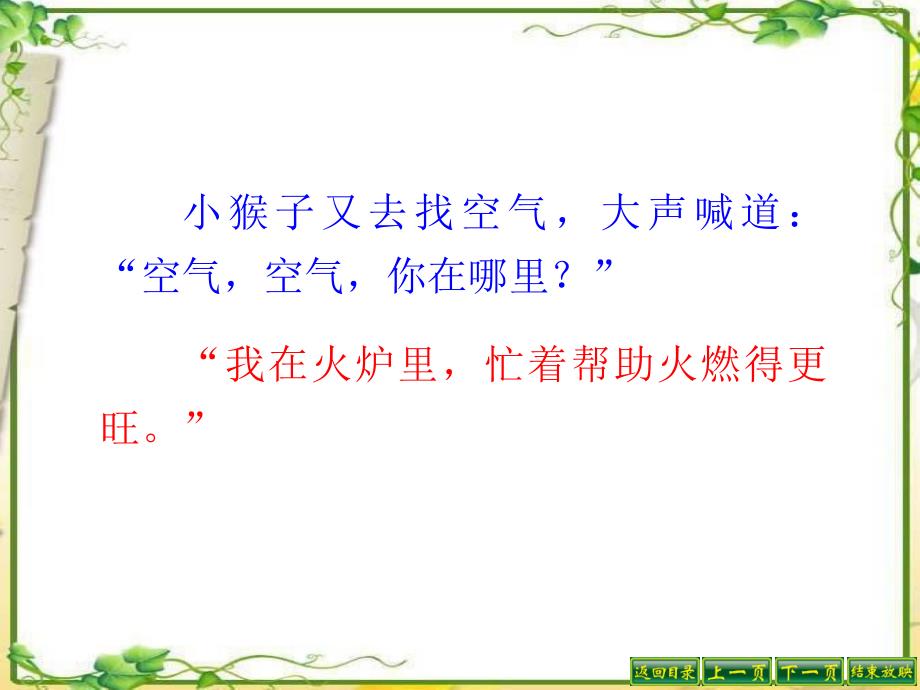 小猴子又去找空气，大声喊道：“空气，空气，你在哪里？”

“我在火炉里，忙着帮助火燃得更旺。”

返回目录 上一页 下一页 结束放映